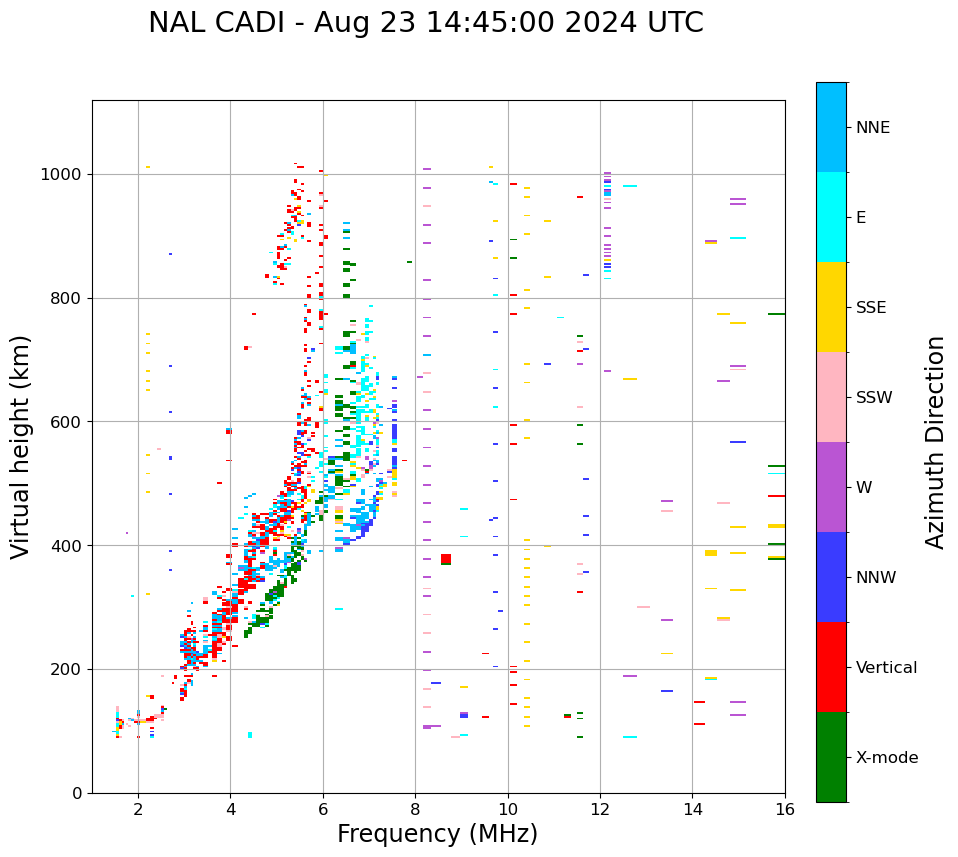 NAL CADI - Aug 23 14:45:00 2024 UTC

Virtual height (km)

1000
800
600
400
200
0

2
4
6
8
10
12
14
16

Frequency (MHz)

NNE
E
SSE
SSW
W
NNW
Vertical
X-mode

Azimuth Direction